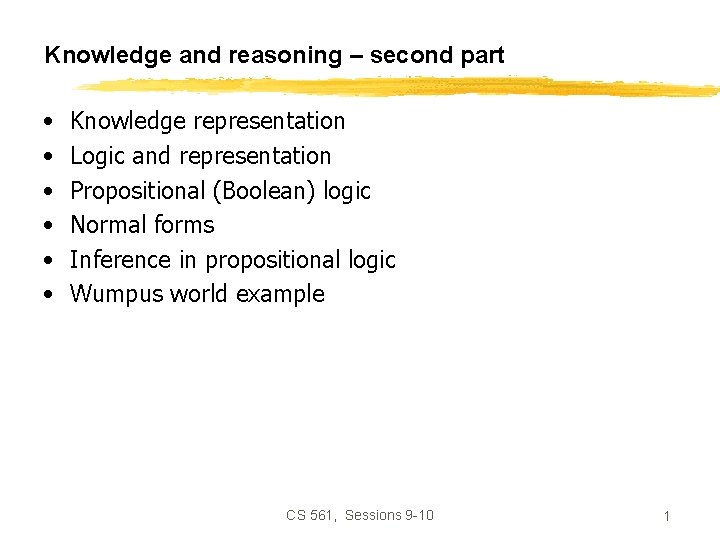 Knowledge and reasoning – second part

• Knowledge representation
• Logic and representation
• Propositional (Boolean) logic
• Normal forms
• Inference in propositional logic
• Wumpus world example

CS 561, Sessions 9-10

1